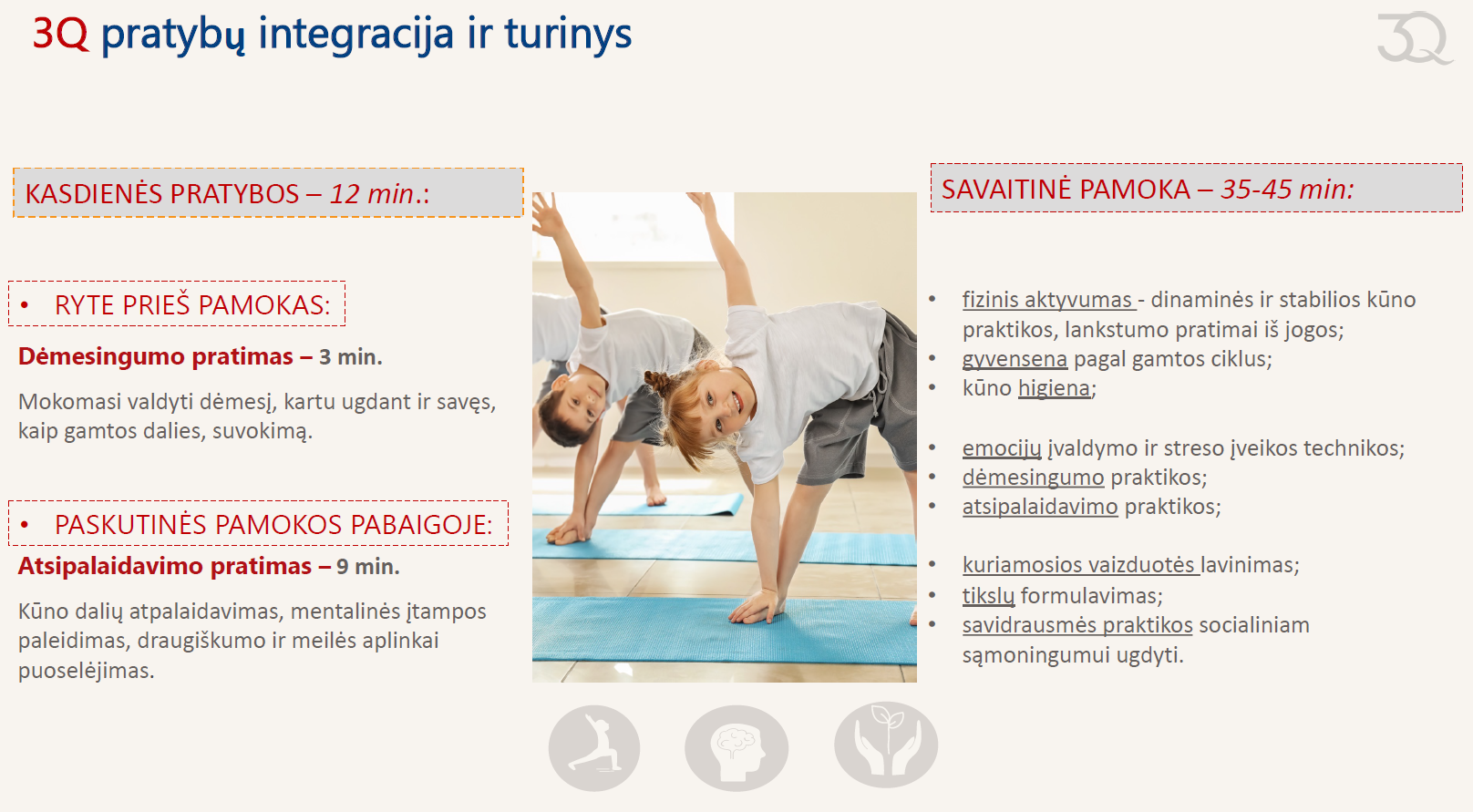 3Q pratybų integracija ir turinys

3Q

KASDIENĖS PRATYBOS – 12 min.:

• RYTE PRIEŠ PAMOKAS:

Dėmesingumo pratimas – 3 min.

Mokomasi valdyti dėmesį, kartu ugdant ir savęs, kaip gamtos dalies, suvokimą.

• PASKUTINĖS PAMOKOS PABAIGOJE:

Atsipalaidavimo pratimas – 9 min.

Kūno dalių atpalaidavimas, mentalinės įtampos paleidimas, draugiškumo ir meilės aplinkai puoselėjimas.

SAVAITINĖ PAMOKA – 35-45 min:

• fizinis aktyvumas - dinaminės ir stabilios kūno praktikos, lankstumo pratimai iš jogos;
• gyvensena pagal gamtos ciklus;
• kūno higiena;

• emocijų įvaldymo ir streso įveikos technikos;
• dėmesingumo praktikos;
• atsipalaidavimo praktikos;

• kuriamosios vaizduotės lavinimas;
• tikslų formulavimas;
• savidrausmės praktikos socialiniam sąmoningumui ugdyti.